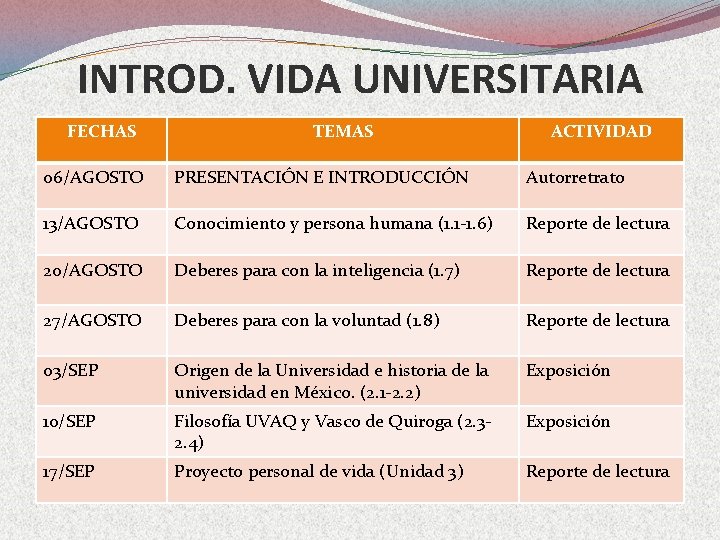 INTROD. VIDA UNIVERSITARIA

| FECHAS | TEMAS | ACTIVIDAD |
|---|---|---|
| 06/AGOSTO | PRESENTACIÓN E INTRODUCCIÓN | Autorretrato |
| 13/AGOSTO | Conocimiento y persona humana (1.1-1.6) | Reporte de lectura |
| 20/AGOSTO | Deberes para con la inteligencia (1.7) | Reporte de lectura |
| 27/AGOSTO | Deberes para con la voluntad (1.8) | Reporte de lectura |
| 03/SEP | Origen de la Universidad e historia de la universidad en México. (2.1-2.2) | Exposición |
| 10/SEP | Filosofía UVAQ y Vasco de Quiroga (2.3-2.4) | Exposición |
| 17/SEP | Proyecto personal de vida (Unidad 3) | Reporte de lectura |